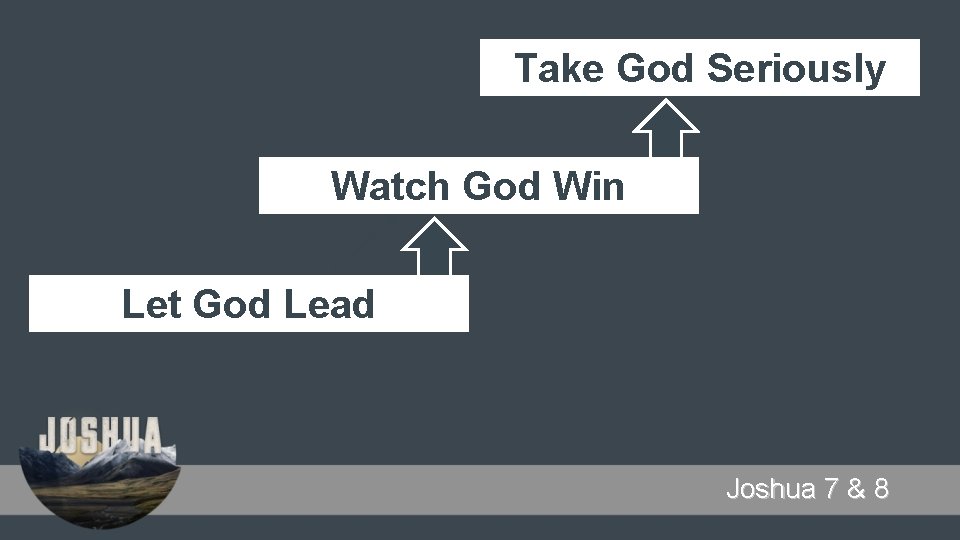 Take God Seriously

Watch God Win

Let God Lead

JOSHUA

Joshua 7 & 8